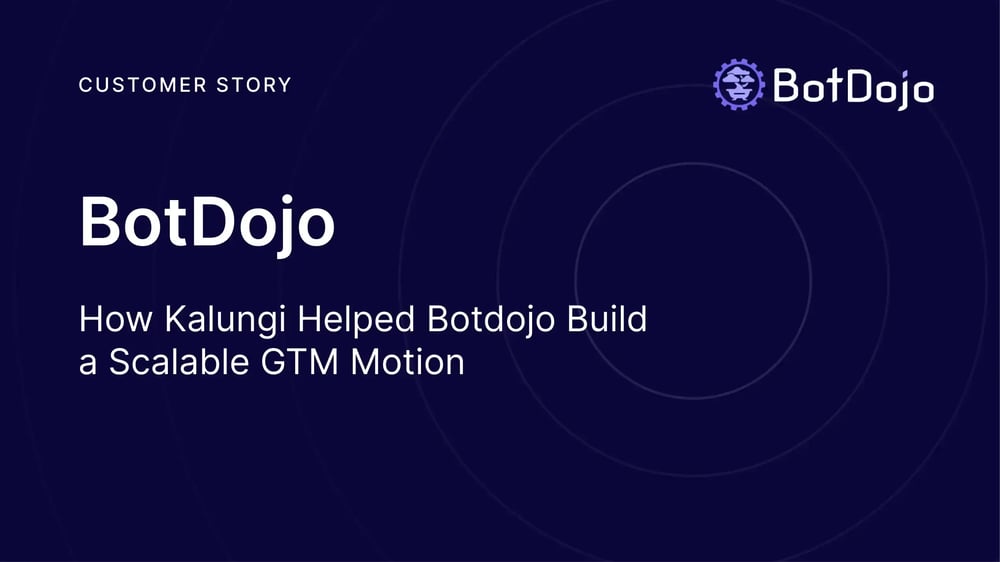 CUSTOMER STORY

BotDojo

BotDojo

How Kalungi Helped Botdojo Build a Scalable GTM Motion